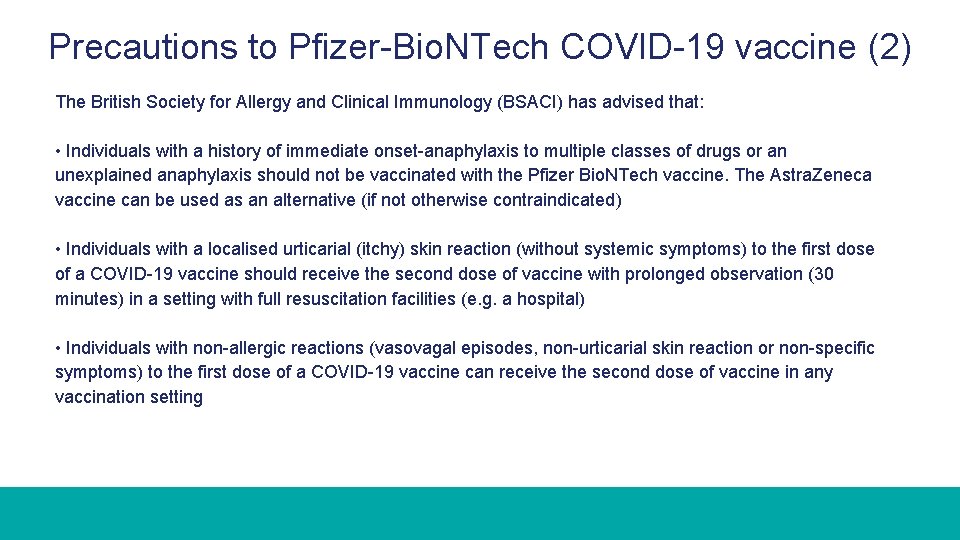 Precautions to Pfizer-BioNTech COVID-19 vaccine (2)

The British Society for Allergy and Clinical Immunology (BSACI) has advised that:

• Individuals with a history of immediate onset-anaphylaxis to multiple classes of drugs or an unexplained anaphylaxis should not be vaccinated with the Pfizer BioNTech vaccine. The AstraZeneca vaccine can be used as an alternative (if not otherwise contraindicated)

• Individuals with a localised urticarial (itchy) skin reaction (without systemic symptoms) to the first dose of a COVID-19 vaccine should receive the second dose of vaccine with prolonged observation (30 minutes) in a setting with full resuscitation facilities (e.g. a hospital)

• Individuals with non-allergic reactions (vasovagal episodes, non-urticarial skin reaction or non-specific symptoms) to the first dose of a COVID-19 vaccine can receive the second dose of vaccine in any vaccination setting